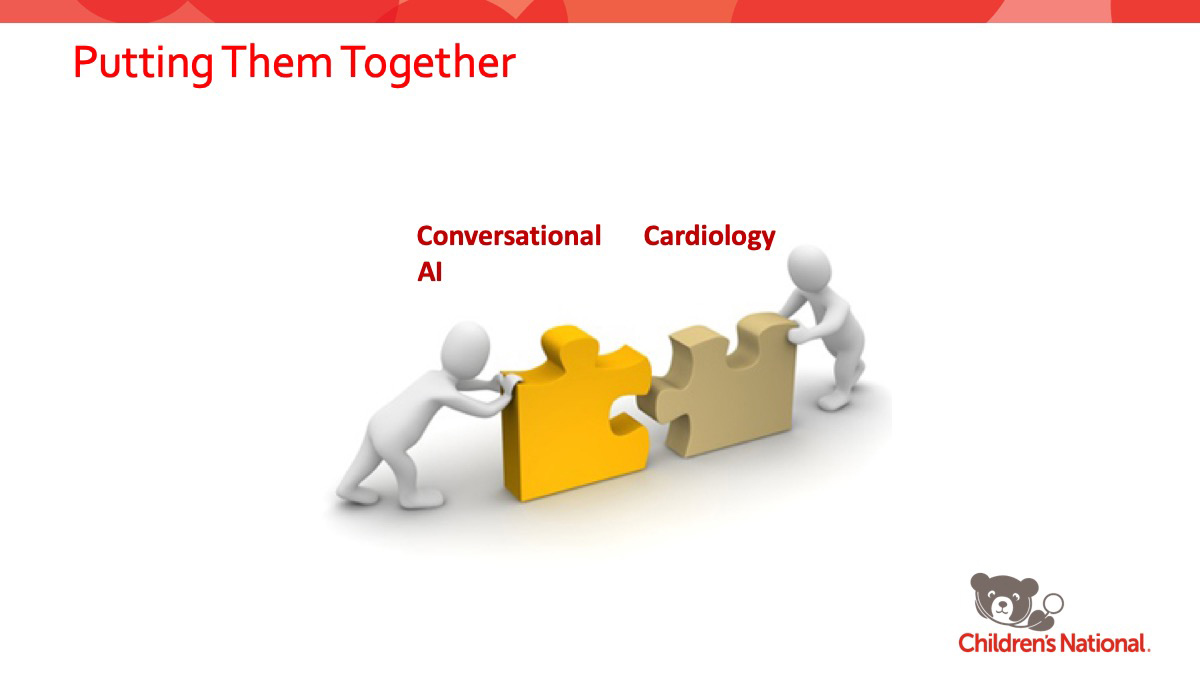 Putting Them Together

Conversational AI

Cardiology

Children's National.